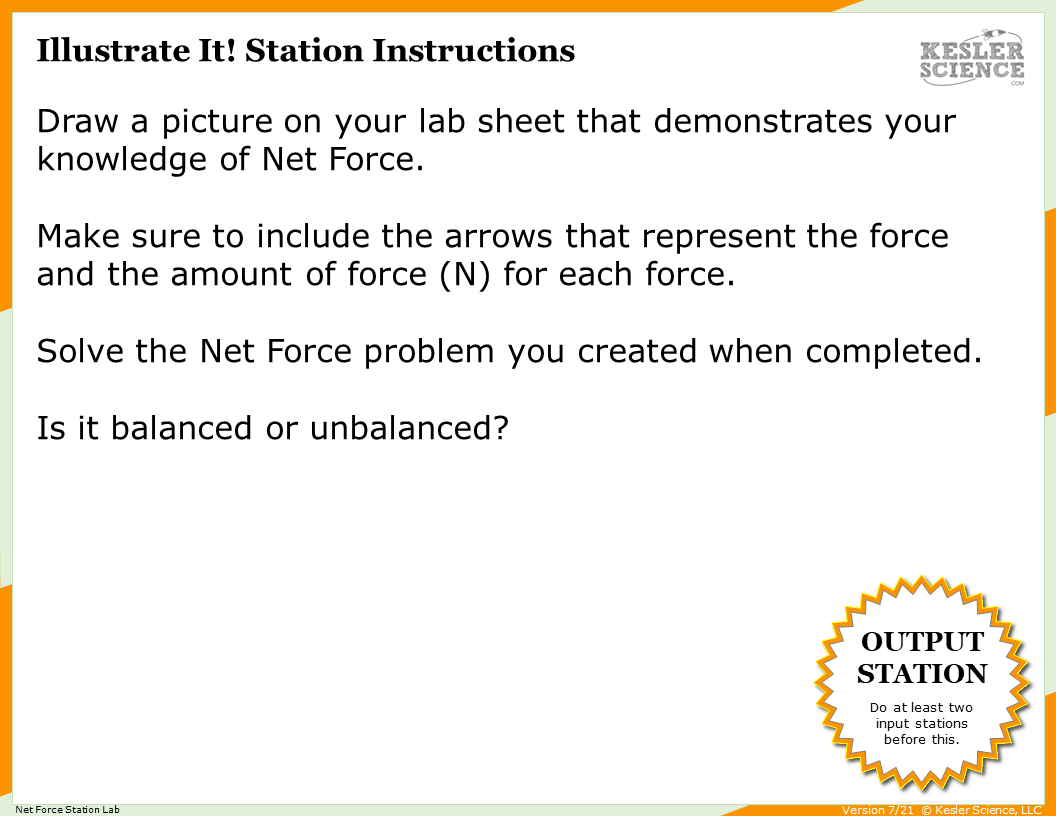 Illustrate It! Station Instructions

KESLER SCIENCE .COM

Draw a picture on your lab sheet that demonstrates your knowledge of Net Force.

Make sure to include the arrows that represent the force and the amount of force (N) for each force.

Solve the Net Force problem you created when completed.

Is it balanced or unbalanced?

OUTPUT STATION

Do at least two input stations before this.

Net Force Station Lab

Version 7/21 © Kesler Science, LLC